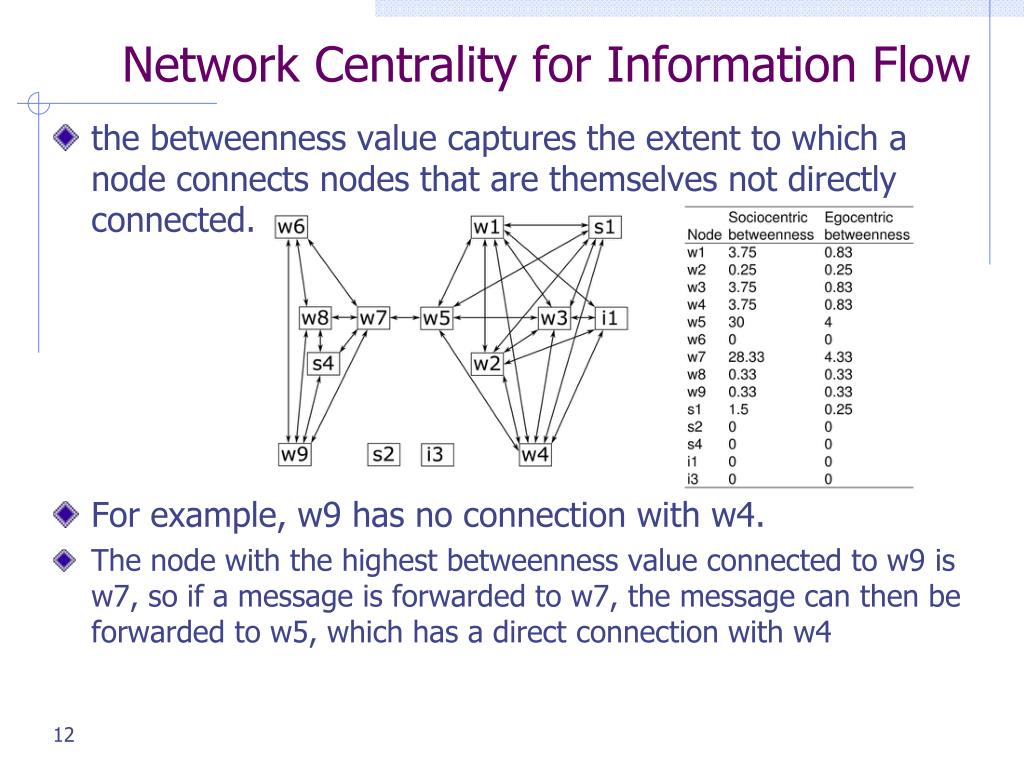 Network Centrality for Information Flow

the betweenness value captures the extent to which a node connects nodes that are themselves not directly connected.

w6 w1 s1 w8 w7 w5 w3 i1 s4 w2 w9 s2 i3 w4

| Node | Sociocentric betweenness | Egocentric betweenness |
|---|---|---|
| w1 | 3.75 | 0.83 |
| w2 | 0.25 | 0.25 |
| w3 | 3.75 | 0.83 |
| w4 | 3.75 | 0.83 |
| w5 | 30 | 4 |
| w6 | 0 | 0 |
| w7 | 28.33 | 4.33 |
| w8 | 0.33 | 0.33 |
| w9 | 0.33 | 0.33 |
| s1 | 1.5 | 0.25 |
| s2 | 0 | 0 |
| s4 | 0 | 0 |
| i1 | 0 | 0 |
| i3 | 0 | 0 |

For example, w9 has no connection with w4.

The node with the highest betweenness value connected to w9 is w7, so if a message is forwarded to w7, the message can then be forwarded to w5, which has a direct connection with w4

12